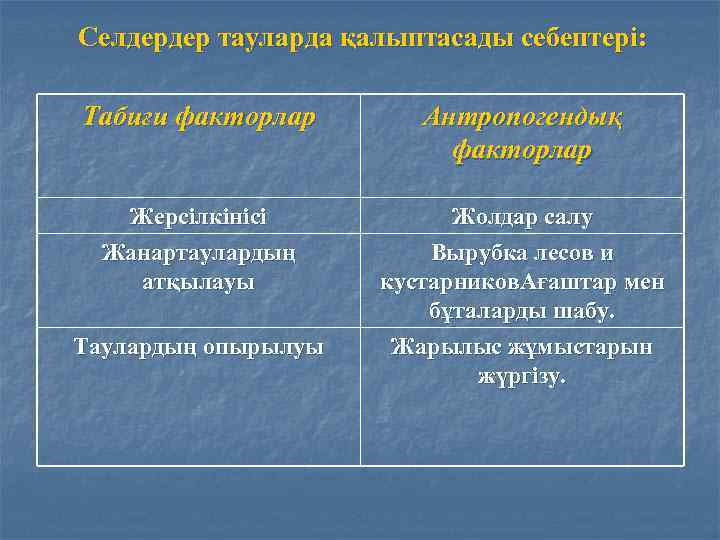 Селдердер тауларда қалыптасады себептері:

| Табиғи факторлар | Антропогендық факторлар |
|---|---|
| Жерсілкінісі | Жолдар салу |
| Жанартаулардың атқылауы | Вырубка лесов и кустарниковАғаштар мен бұталарды шабу. |
| Таулардың опырылуы | Жарылыс жұмыстарын жүргізу. |